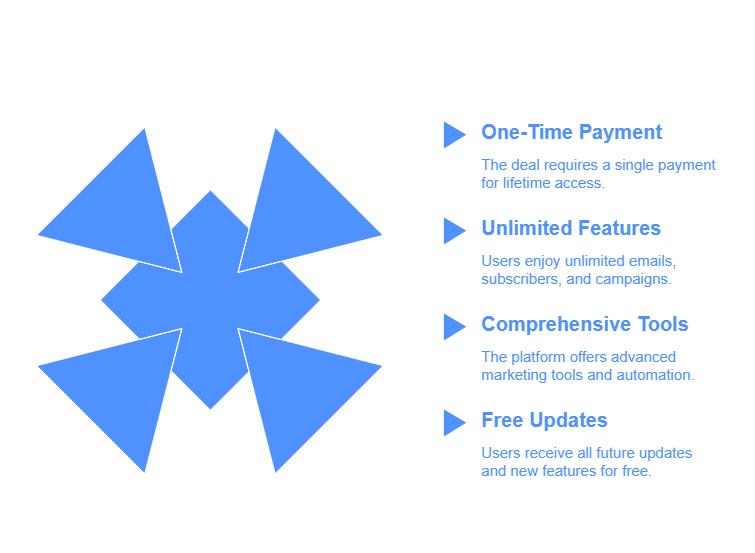 One-Time Payment

The deal requires a single payment for lifetime access.

Unlimited Features

Users enjoy unlimited emails, subscribers, and campaigns.

Comprehensive Tools

The platform offers advanced marketing tools and automation.

Free Updates

Users receive all future updates and new features for free.